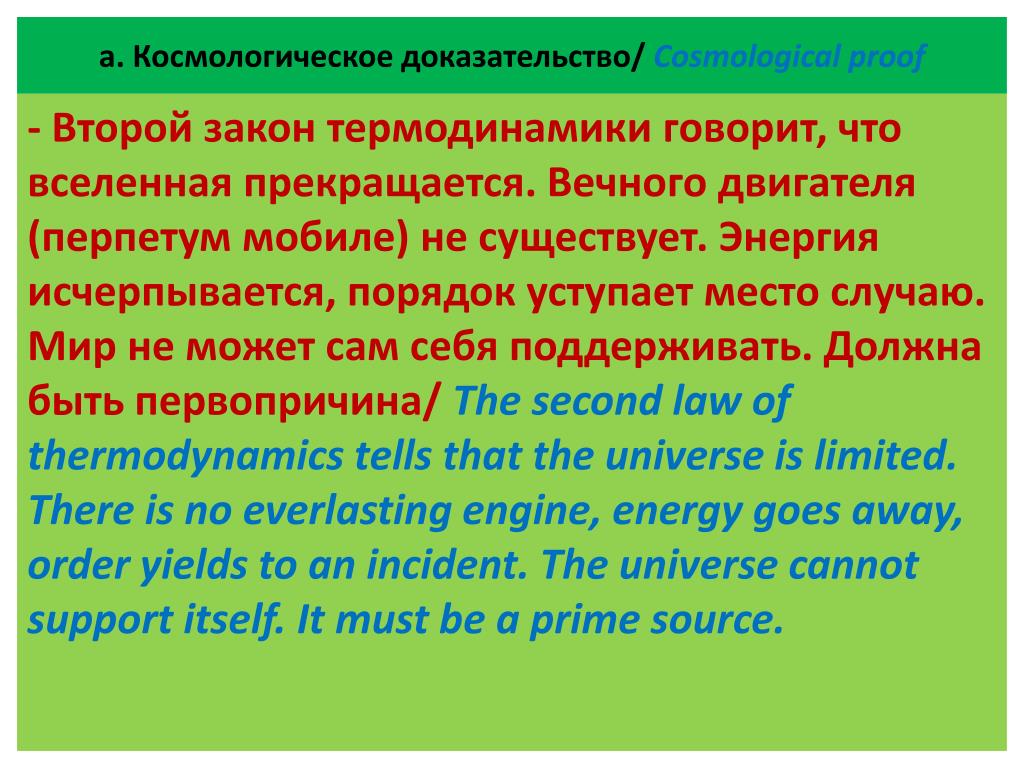 а. Космологическое доказательство/ Cosmological proof

- Второй закон термодинамики говорит, что вселенная прекращается. Вечного двигателя (перпетум мобиле) не существует. Энергия исчерпывается, порядок уступает место случаю. Мир не может сам себя поддерживать. Должна быть первопричина/ The second law of thermodynamics tells that the universe is limited. There is no everlasting engine, energy goes away, order yields to an incident. The universe cannot support itself. It must be a prime source.